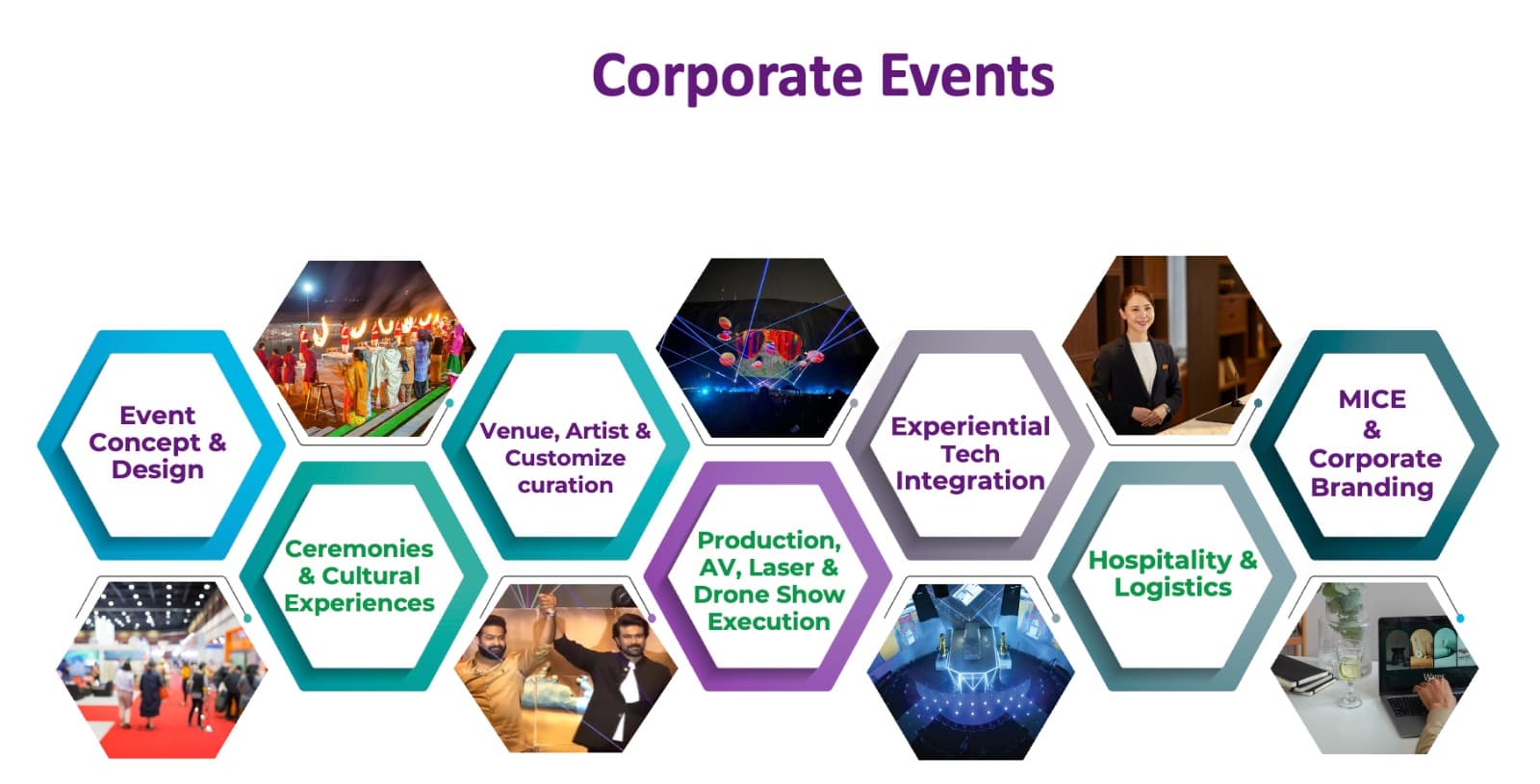 Corporate Events

Event Concept & Design

Ceremonies & Cultural Experiences

Venue, Artist & Customize curation

Production, AV, Laser & Drone Show Execution

Experiential Tech Integration

Hospitality & Logistics

MICE & Corporate Branding